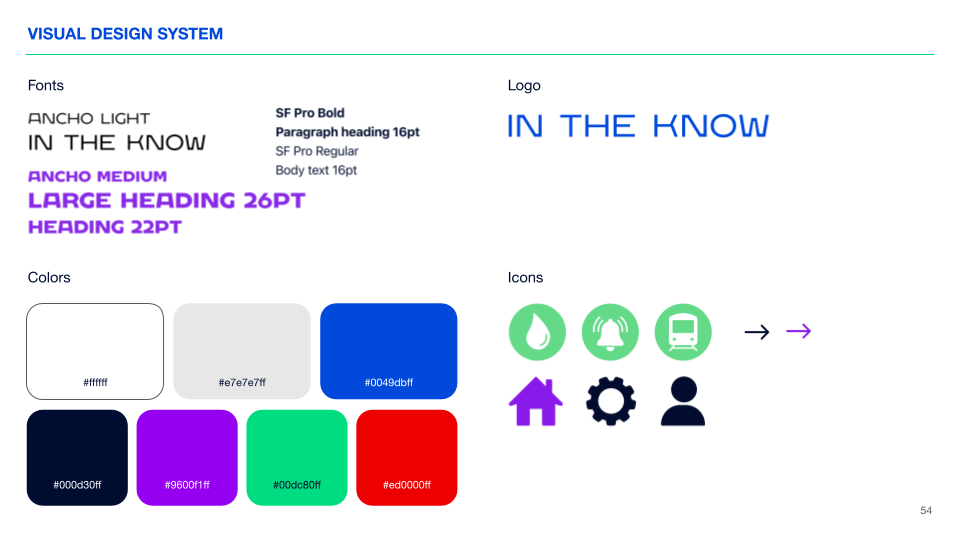 VISUAL DESIGN SYSTEM

Fonts

ANCHO LIGHT
IN THE KNOW

ANCHO MEDIUM
LARGE HEADING 26PT
HEADING 22PT

SF Pro Bold
Paragraph heading 16pt
SF Pro Regular
Body text 16pt

Logo

IN THE KNOW

Colors

#ffffff

#e7e7e7ff

#0049dbff

#000d30ff

#9600f1ff

#00dc80ff

#ed0000ff

Icons

54